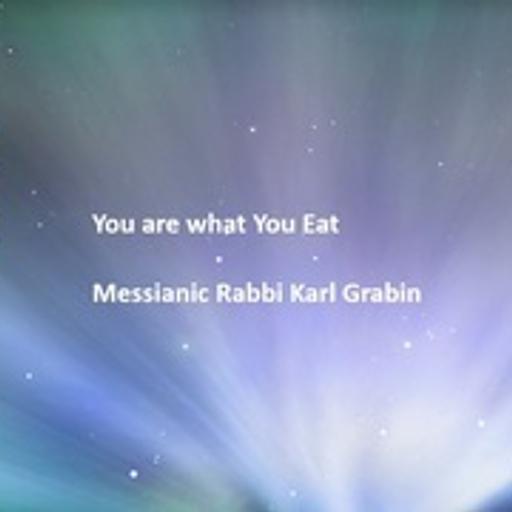 You are what You Eat

Messianic Rabbi Karl Grabin